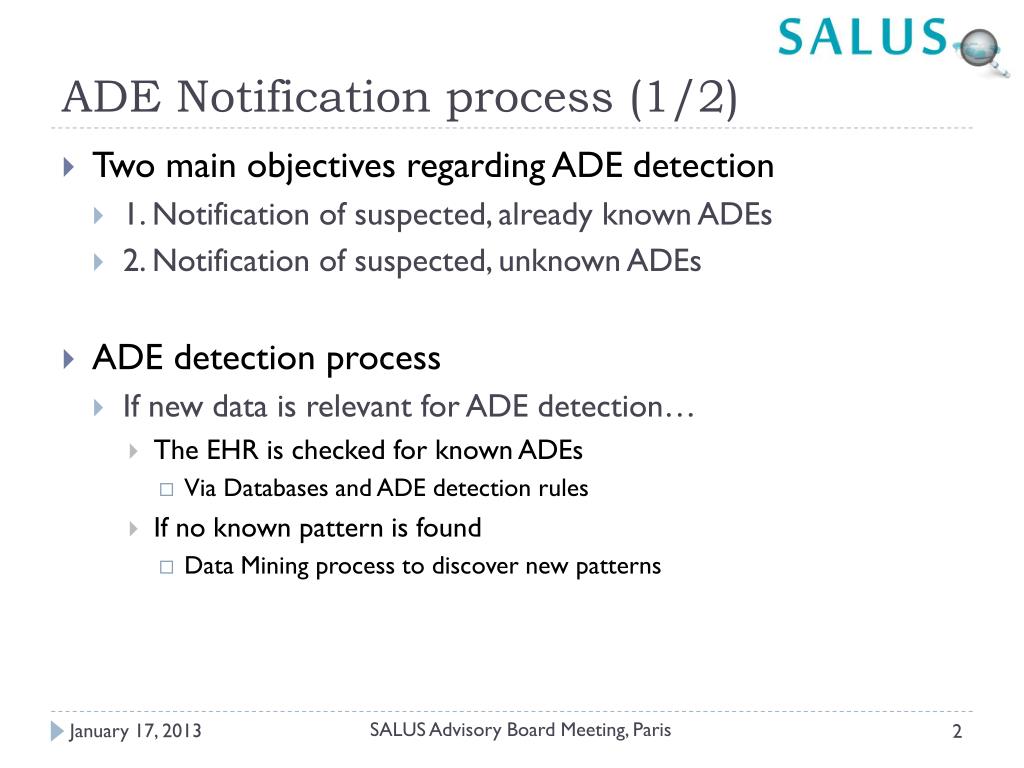 SALUS

ADE Notification process (1/2)

Two main objectives regarding ADE detection

1. Notification of suspected, already known ADEs

2. Notification of suspected, unknown ADEs

ADE detection process

If new data is relevant for ADE detection…

The EHR is checked for known ADEs

Via Databases and ADE detection rules

If no known pattern is found

Data Mining process to discover new patterns

January 17, 2013

SALUS Advisory Board Meeting, Paris

2